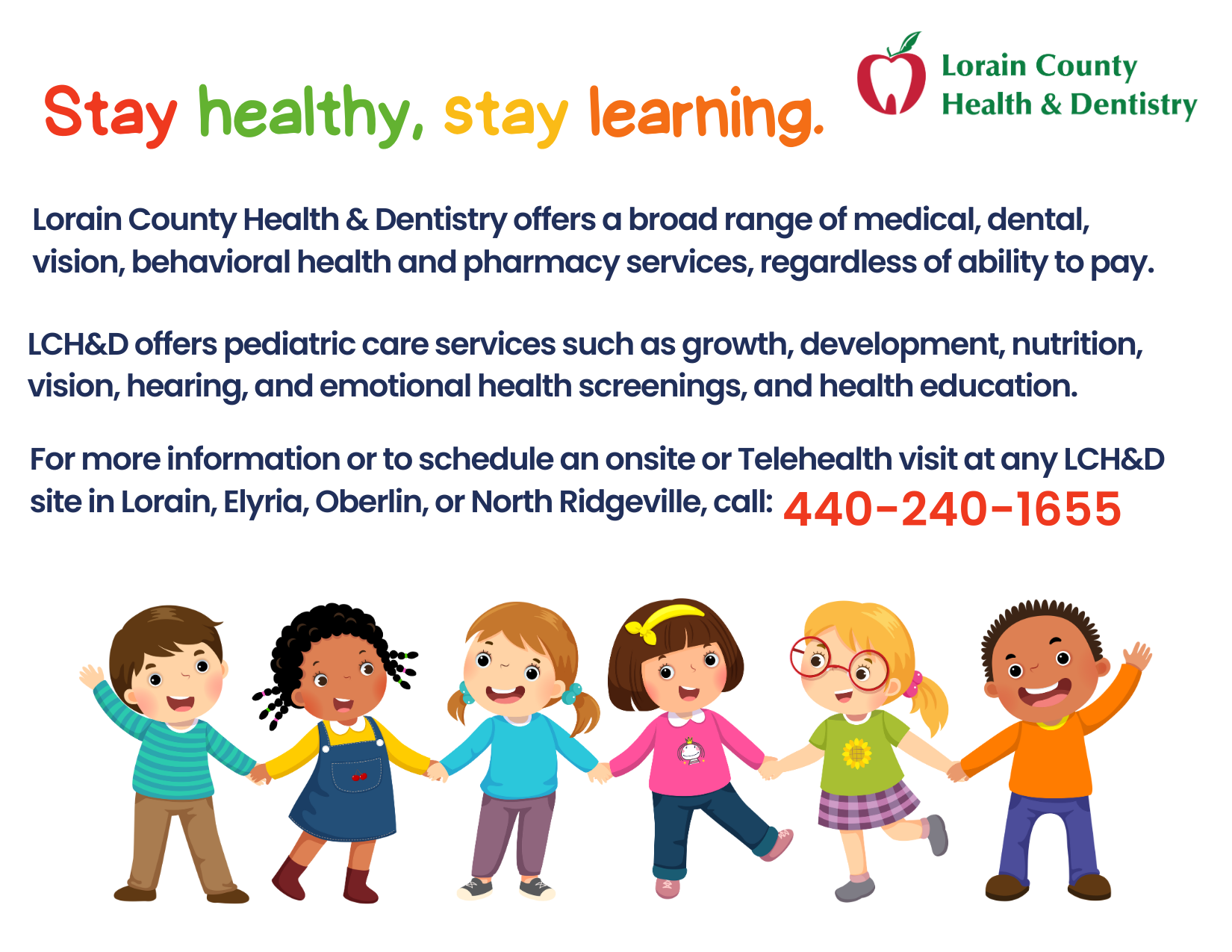 Stay healthy, stay learning.

Lorain County Health & Dentistry

Lorain County Health & Dentistry offers a broad range of medical, dental, vision, behavioral health and pharmacy services, regardless of ability to pay.

LCH&D offers pediatric care services such as growth, development, nutrition, vision, hearing, and emotional health screenings, and health education.

For more information or to schedule an onsite or Telehealth visit at any LCH&D site in Lorain, Elyria, Oberlin, or North Ridgeville, call: 440-240-1655